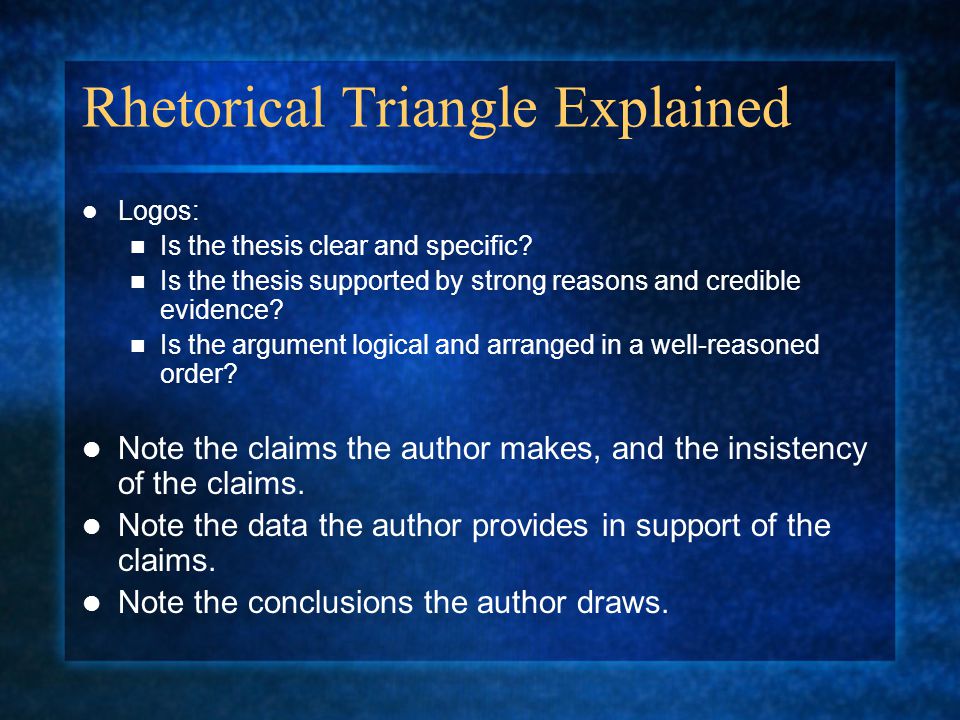 Rhetorical Triangle Explained

- Logos:
  - Is the thesis clear and specific?
  - Is the thesis supported by strong reasons and credible evidence?
  - Is the argument logical and arranged in a well-reasoned order?

- Note the claims the author makes, and the insistency of the claims.
- Note the data the author provides in support of the claims.
- Note the conclusions the author draws.